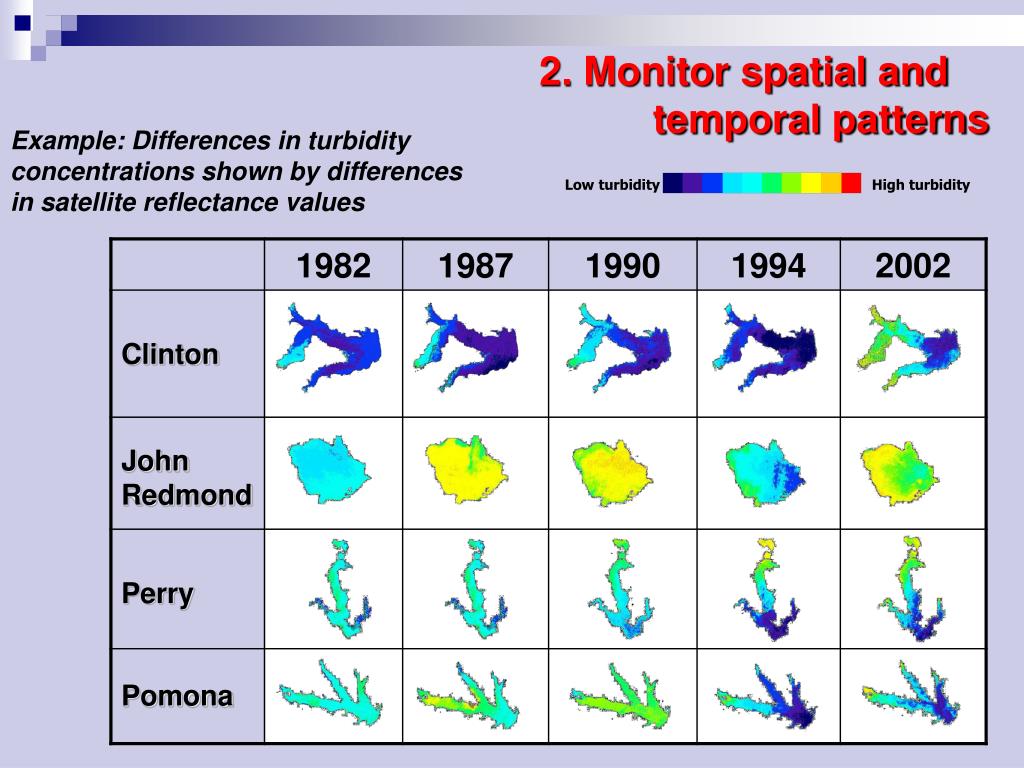 2. Monitor spatial and temporal patterns

Example: Differences in turbidity concentrations shown by differences in satellite reflectance values

Low turbidity High turbidity

| | 1982 | 1987 | 1990 | 1994 | 2002 |
|---|---|---|---|---|---|
| Clinton | | | | | |
| John Redmond | | | | | |
| Perry | | | | | |
| Pomona | | | | | |